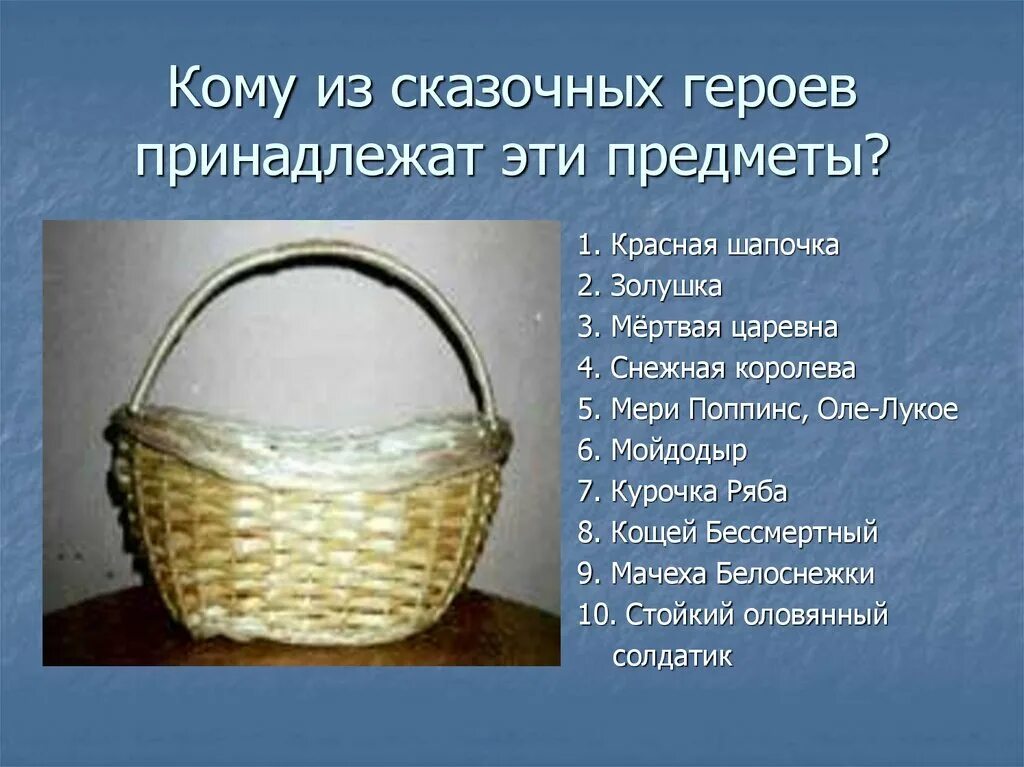 Кому из сказочных героев принадлежат эти предметы?

1. Красная шапочка
2. Золушка
3. Мёртвая царевна
4. Снежная королева
5. Мери Поппинс, Оле-Лукое
6. Мойдодыр
7. Курочка Ряба
8. Кощей Бессмертный
9. Мачеха Белоснежки
10. Стойкий оловянный солдатик